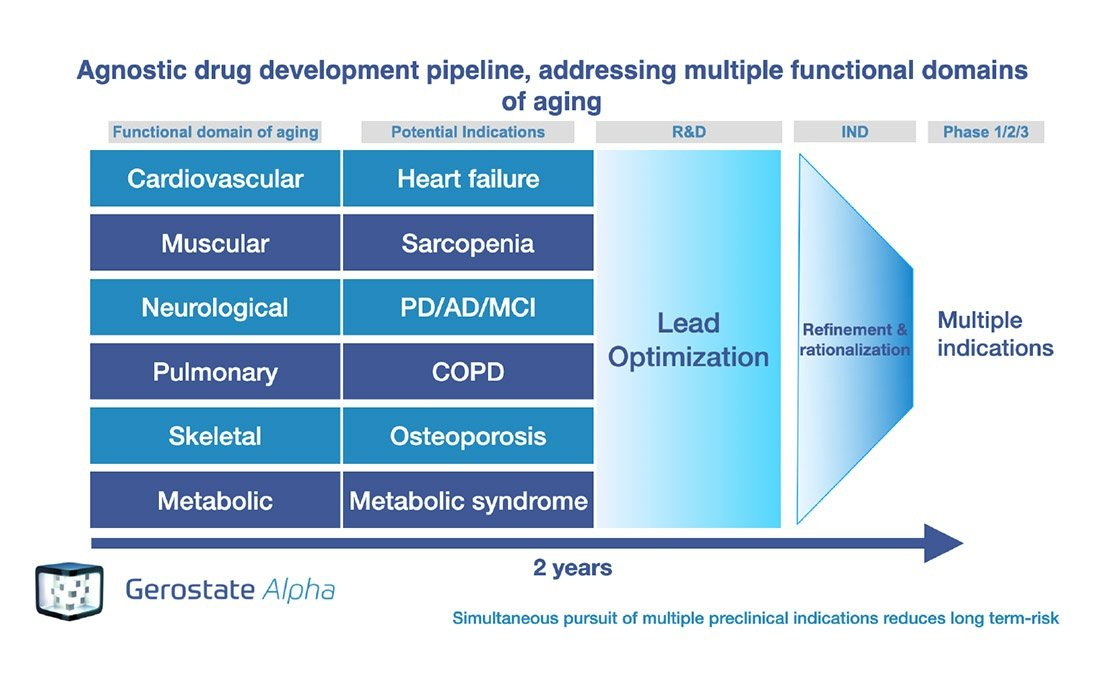 Agnostic drug development pipeline, addressing multiple functional domains of aging

| Functional domain of aging | Potential Indications |
|---|---|
| Cardiovascular | Heart failure |
| Muscular | Sarcopenia |
| Neurological | PD/AD/MCI |
| Pulmonary | COPD |
| Skeletal | Osteoporosis |
| Metabolic | Metabolic syndrome |

R&D

Lead Optimization

IND

Refinement & rationalization

Phase 1/2/3

Multiple indications

2 years

Gerostate Alpha

Simultaneous pursuit of multiple preclinical indications reduces long term-risk